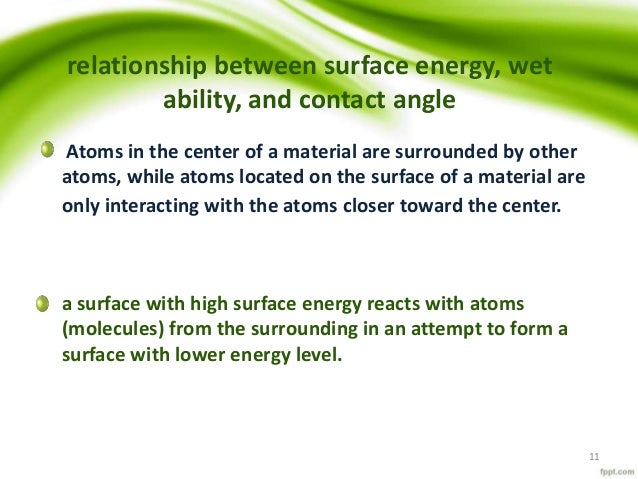 relationship between surface energy, wet ability, and contact angle

Atoms in the center of a material are surrounded by other atoms, while atoms located on the surface of a material are only interacting with the atoms closer toward the center.

a surface with high surface energy reacts with atoms (molecules) from the surrounding in an attempt to form a surface with lower energy level.

11

fppt.com